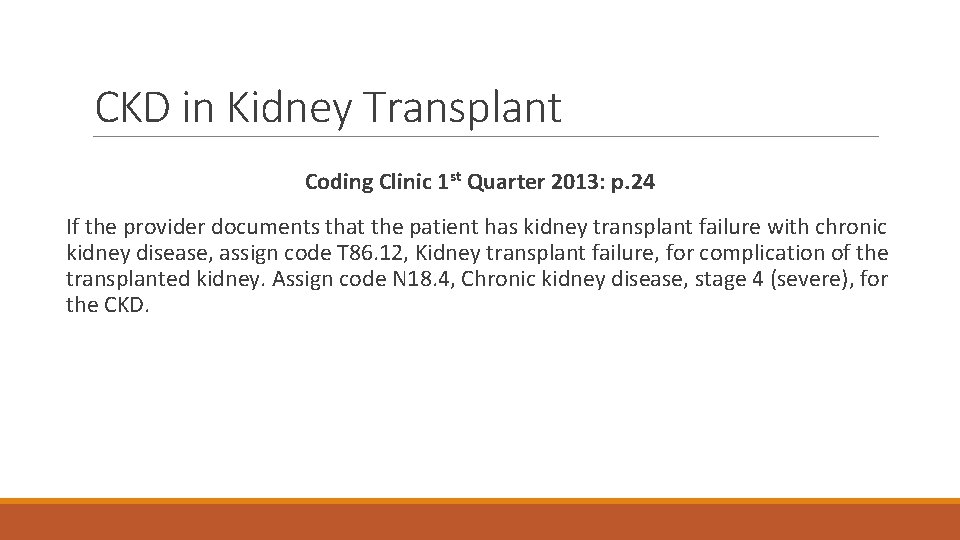 CKD in Kidney Transplant

Coding Clinic 1st Quarter 2013: p.24

If the provider documents that the patient has kidney transplant failure with chronic kidney disease, assign code T86.12, Kidney transplant failure, for complication of the transplanted kidney. Assign code N18.4, Chronic kidney disease, stage 4 (severe), for the CKD.